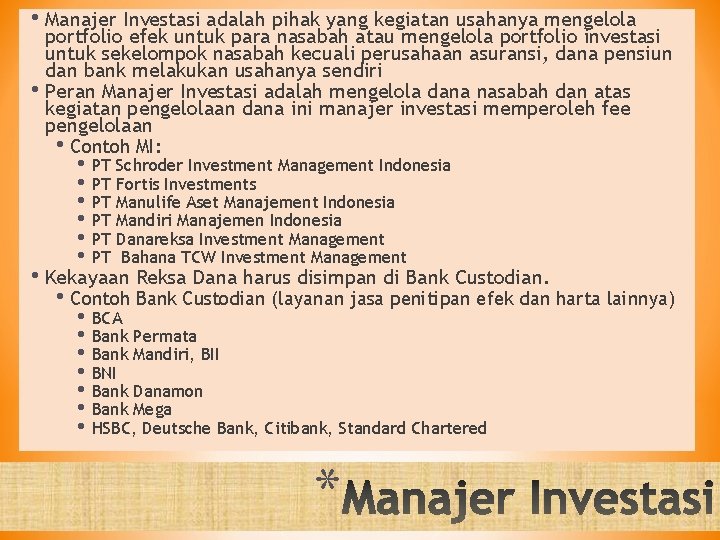 • Manajer Investasi adalah pihak yang kegiatan usahanya mengelola portfolio efek untuk para nasabah atau mengelola portfolio investasi untuk sekelompok nasabah kecuali perusahaan asuransi, dana pensiun dan bank melakukan usahanya sendiri
• Peran Manajer Investasi adalah mengelola dana nasabah dan atas kegiatan pengelolaan dana ini manajer investasi memperoleh fee pengelolaan
• Contoh MI:
• PT Schroder Investment Management Indonesia
• PT Fortis Investments
• PT Manulife Aset Manajement Indonesia
• PT Mandiri Manajemen Indonesia
• PT Danareksa Investment Management
• PT Bahana TCW Investment Management
• Kekayaan Reksa Dana harus disimpan di Bank Custodian.
• Contoh Bank Custodian (layanan jasa penitipan efek dan harta lainnya)
• BCA
• Bank Permata
• Bank Mandiri, BII
• BNI
• Bank Danamon
• Bank Mega
• HSBC, Deutsche Bank, Citibank, Standard Chartered

*Manajer Investasi